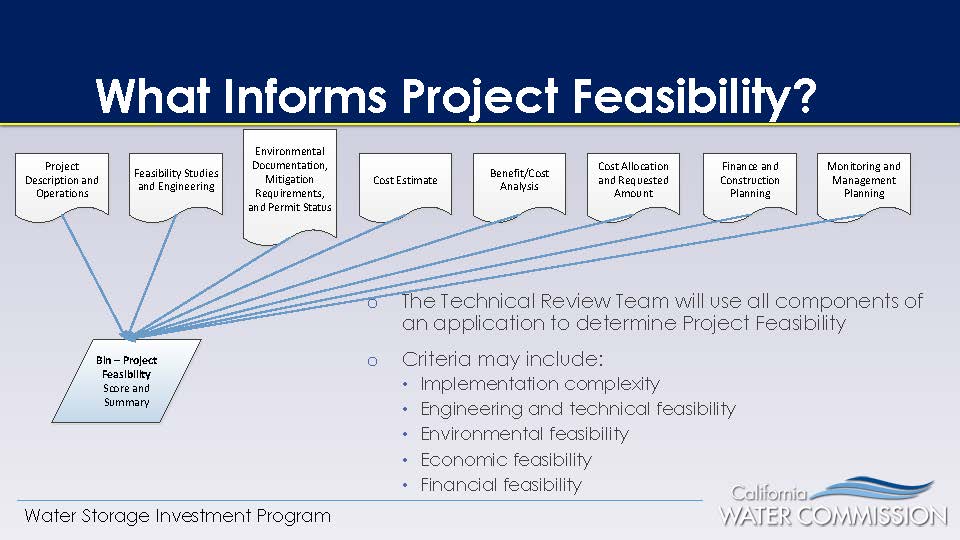 What Informs Project Feasibility?

Project Description and Operations

Feasibility Studies and Engineering

Environmental Documentation, Mitigation Requirements, and Permit Status

Cost Estimate

Benefit/Cost Analysis

Cost Allocation and Requested Amount

Finance and Construction Planning

Monitoring and Management Planning

Bin – Project Feasibility Score and Summary

o The Technical Review Team will use all components of an application to determine Project Feasibility

o Criteria may include:
• Implementation complexity
• Engineering and technical feasibility
• Environmental feasibility
• Economic feasibility
• Financial feasibility

Water Storage Investment Program

California WATER COMMISSION